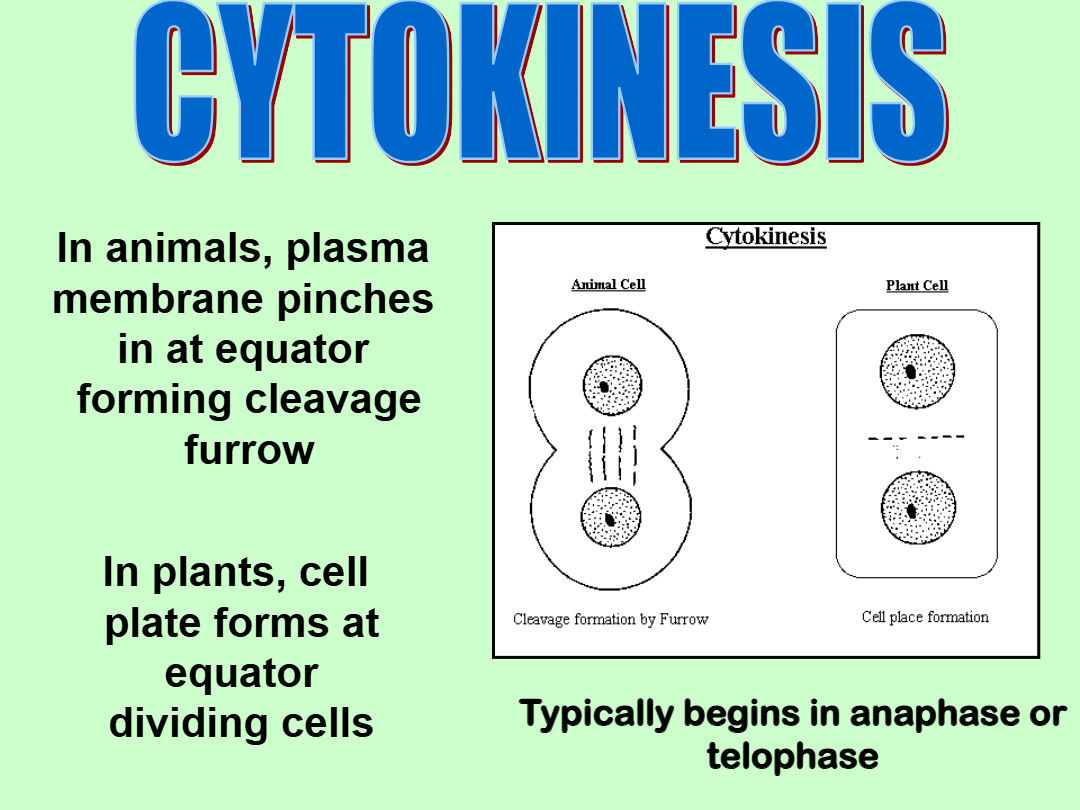 CYTOKINESIS

In animals, plasma membrane pinches in at equator forming cleavage furrow

In plants, cell plate forms at equator dividing cells

Cytokinesis

Animal Cell

Plant Cell

Cleavage formation by Furrow

Cell place formation

Typically begins in anaphase or telophase